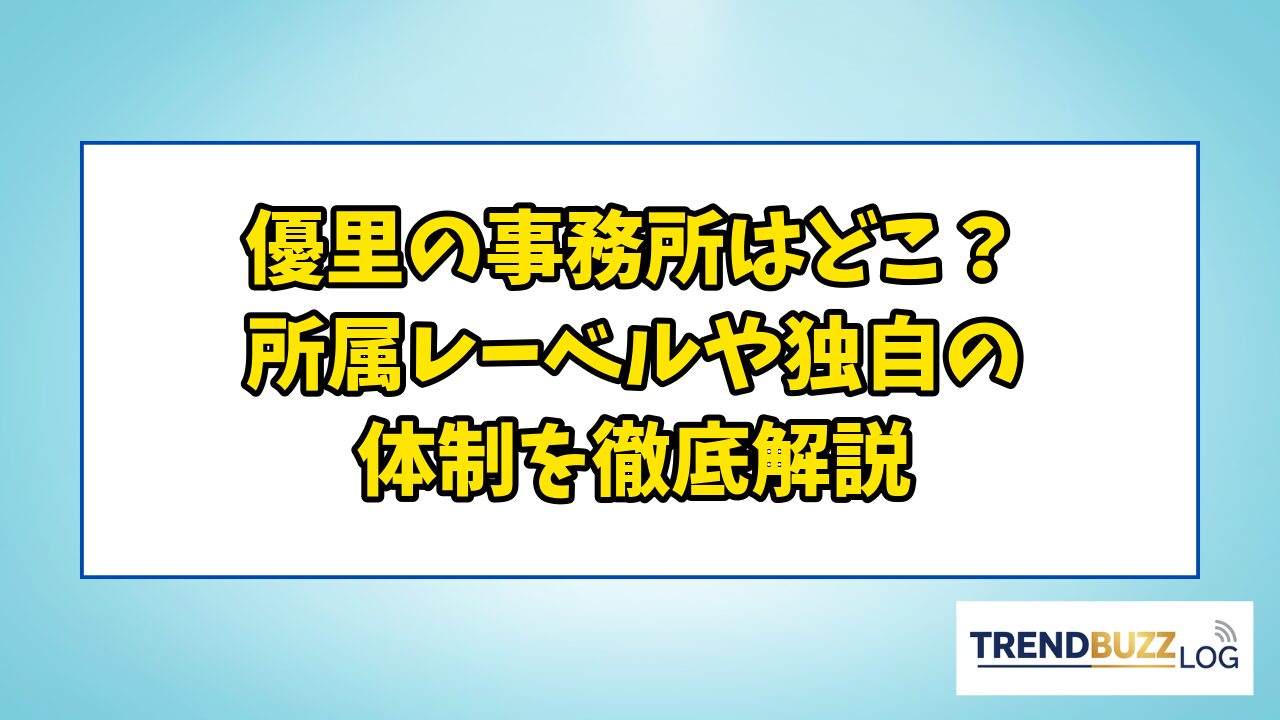 優里の事務所はどこ？
所属レーベルや独自の
体制を徹底解説

TRENDBUZZ LOG